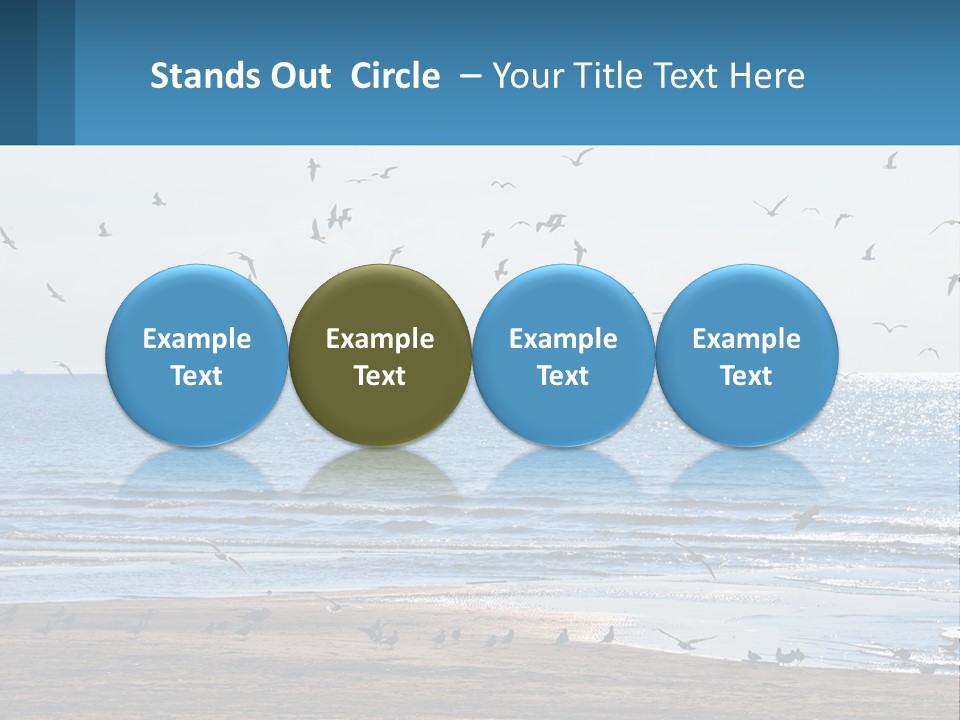 Stands Out Circle – Your Title Text Here

Example Text

Example Text

Example Text

Example Text